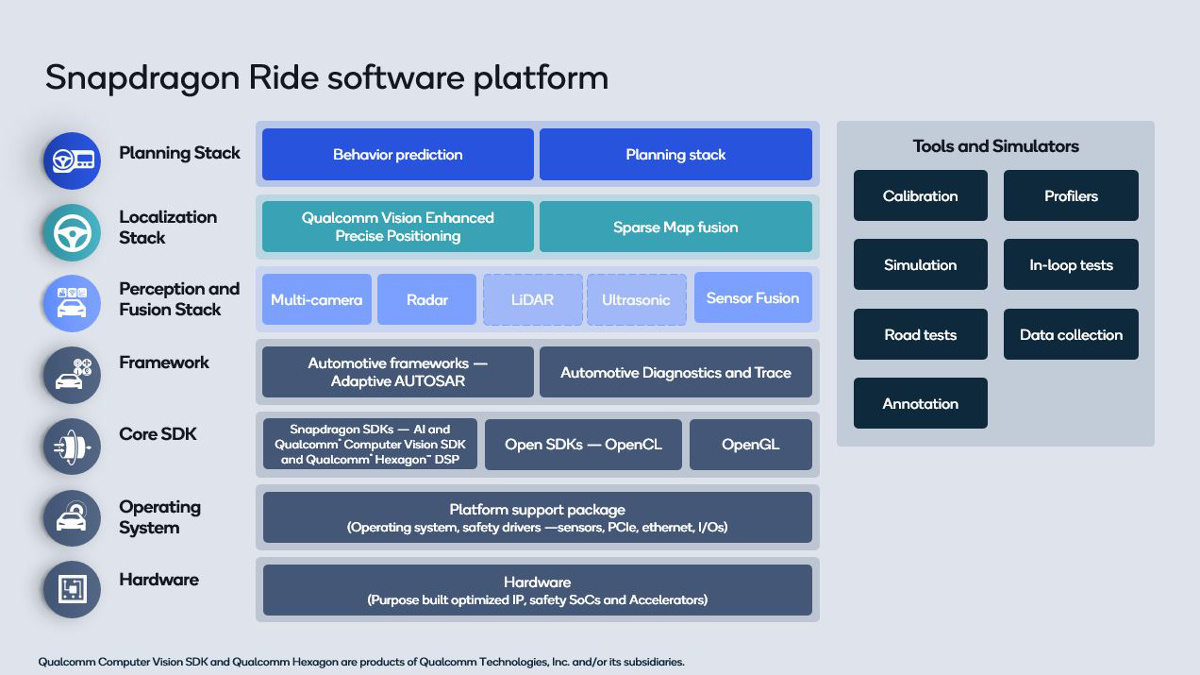 Snapdragon Ride software platform

Planning Stack

Behavior prediction

Planning stack

Localization Stack

Qualcomm Vision Enhanced Precise Positioning

Sparse Map fusion

Perception and Fusion Stack

Multi-camera

Radar

LiDAR

Ultrasonic

Sensor Fusion

Framework

Automotive frameworks — Adaptive AUTOSAR

Automotive Diagnostics and Trace

Core SDK

Snapdragon SDKs — AI and Qualcomm® Computer Vision SDK and Qualcomm® Hexagon™ DSP

Open SDKs — OpenCL

OpenGL

Operating System

Platform support package (Operating system, safety drivers —sensors, PCIe, ethernet, I/Os)

Hardware

Hardware (Purpose built optimized IP, safety SoCs and Accelerators)

Tools and Simulators

Calibration

Profilers

Simulation

In-loop tests

Road tests

Data collection

Annotation

Qualcomm Computer Vision SDK and Qualcomm Hexagon are products of Qualcomm Technologies, Inc. and/or its subsidiaries.